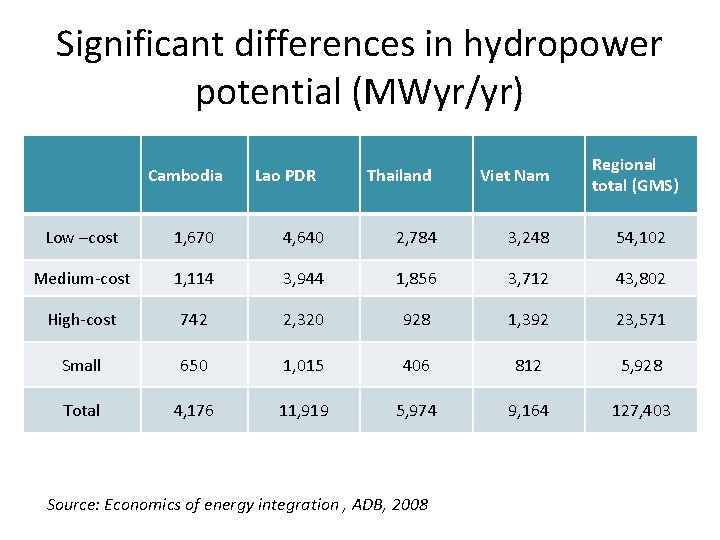 Significant differences in hydropower potential (MWyr/yr)

| | Cambodia | Lao PDR | Thailand | Viet Nam | Regional total (GMS) |
|---|---|---|---|---|---|
| Low –cost | 1,670 | 4,640 | 2,784 | 3,248 | 54,102 |
| Medium-cost | 1,114 | 3,944 | 1,856 | 3,712 | 43,802 |
| High-cost | 742 | 2,320 | 928 | 1,392 | 23,571 |
| Small | 650 | 1,015 | 406 | 812 | 5,928 |
| Total | 4,176 | 11,919 | 5,974 | 9,164 | 127,403 |

Source: Economics of energy integration , ADB, 2008